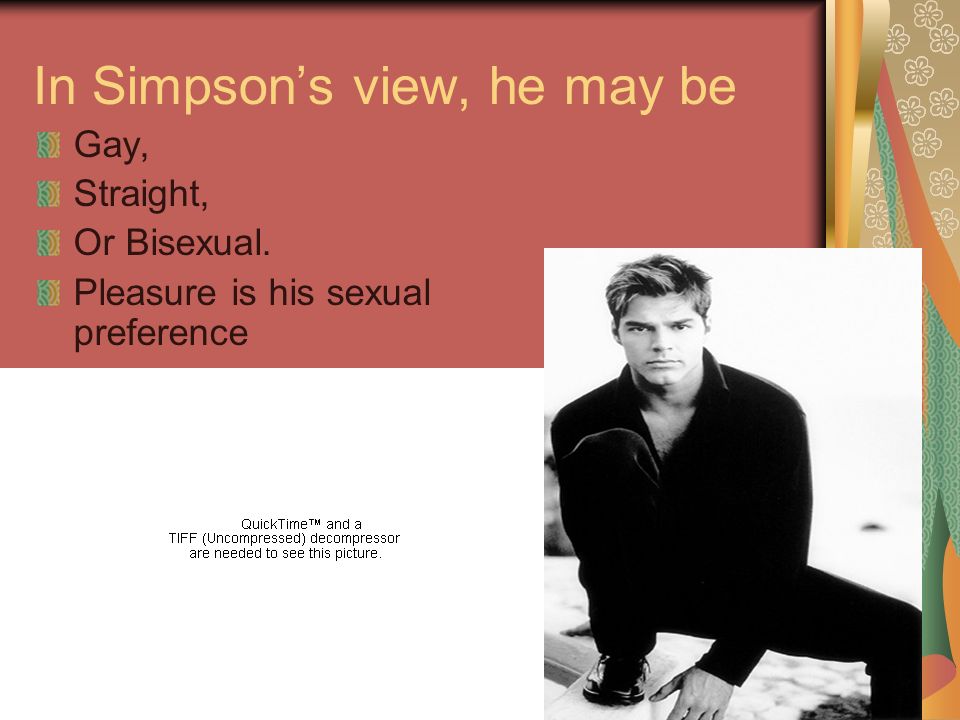 In Simpson's view, he may be

Gay,

Straight,

Or Bisexual.

Pleasure is his sexual preference

QuickTime™ and a TIFF (Uncompressed) decompressor are needed to see this picture.